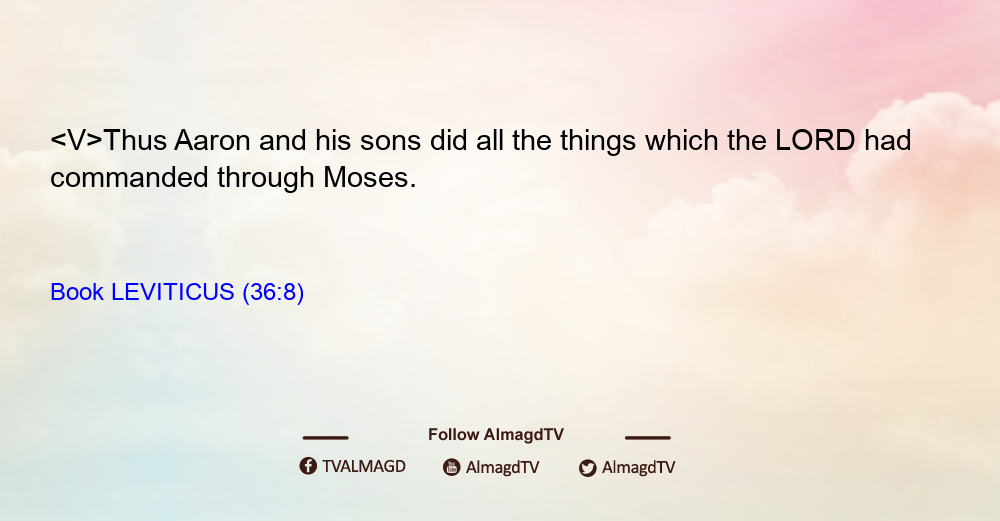 <V>Thus Aaron and his sons did all the things which the LORD had commanded through Moses.

Book LEVITICUS (36:8)

Follow AlmagdTV

TVALMAGD AlmagdTV AlmagdTV